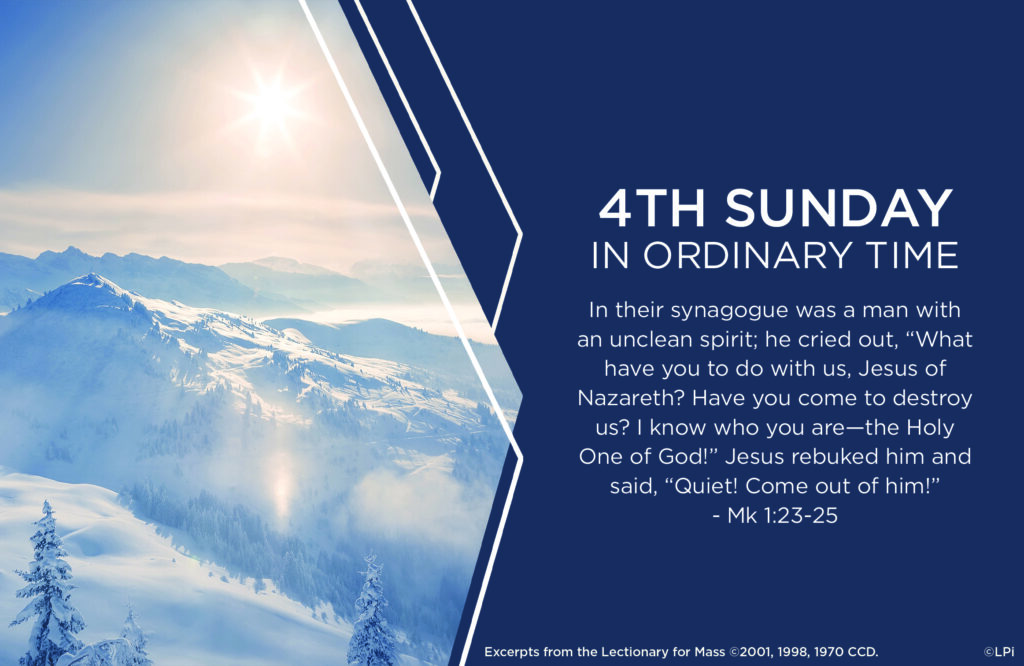 4TH SUNDAY
IN ORDINARY TIME

In their synagogue was a man with an unclean spirit; he cried out, “What have you to do with us, Jesus of Nazareth? Have you come to destroy us? I know who you are—the Holy One of God!” Jesus rebuked him and said, “Quiet! Come out of him!”
- Mk 1:23-25

Excerpts from the Lectionary for Mass ©2001, 1998, 1970 CCD.

©LPi